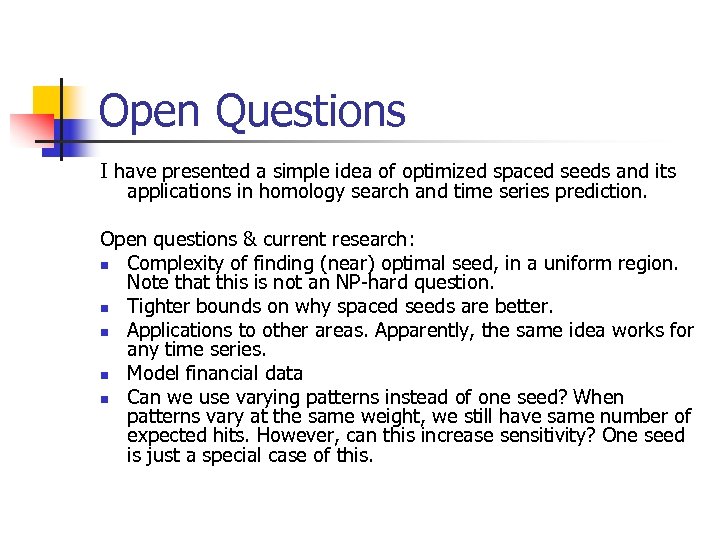 Open Questions

I have presented a simple idea of optimized spaced seeds and its applications in homology search and time series prediction.

Open questions & current research:
- Complexity of finding (near) optimal seed, in a uniform region. Note that this is not an NP-hard question.
- Tighter bounds on why spaced seeds are better.
- Applications to other areas. Apparently, the same idea works for any time series.
- Model financial data
- Can we use varying patterns instead of one seed? When patterns vary at the same weight, we still have same number of expected hits. However, can this increase sensitivity? One seed is just a special case of this.